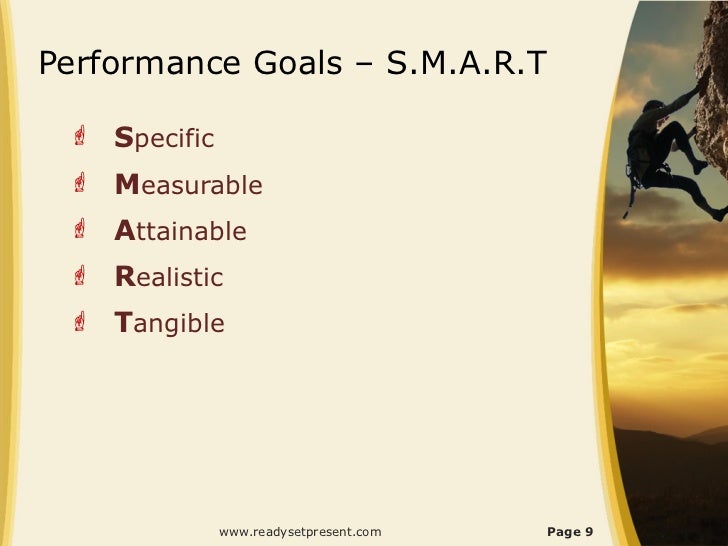 Performance Goals – S.M.A.R.T

Specific
Measurable
Attainable
Realistic
Tangible

www.readysetpresent.com

Page 9